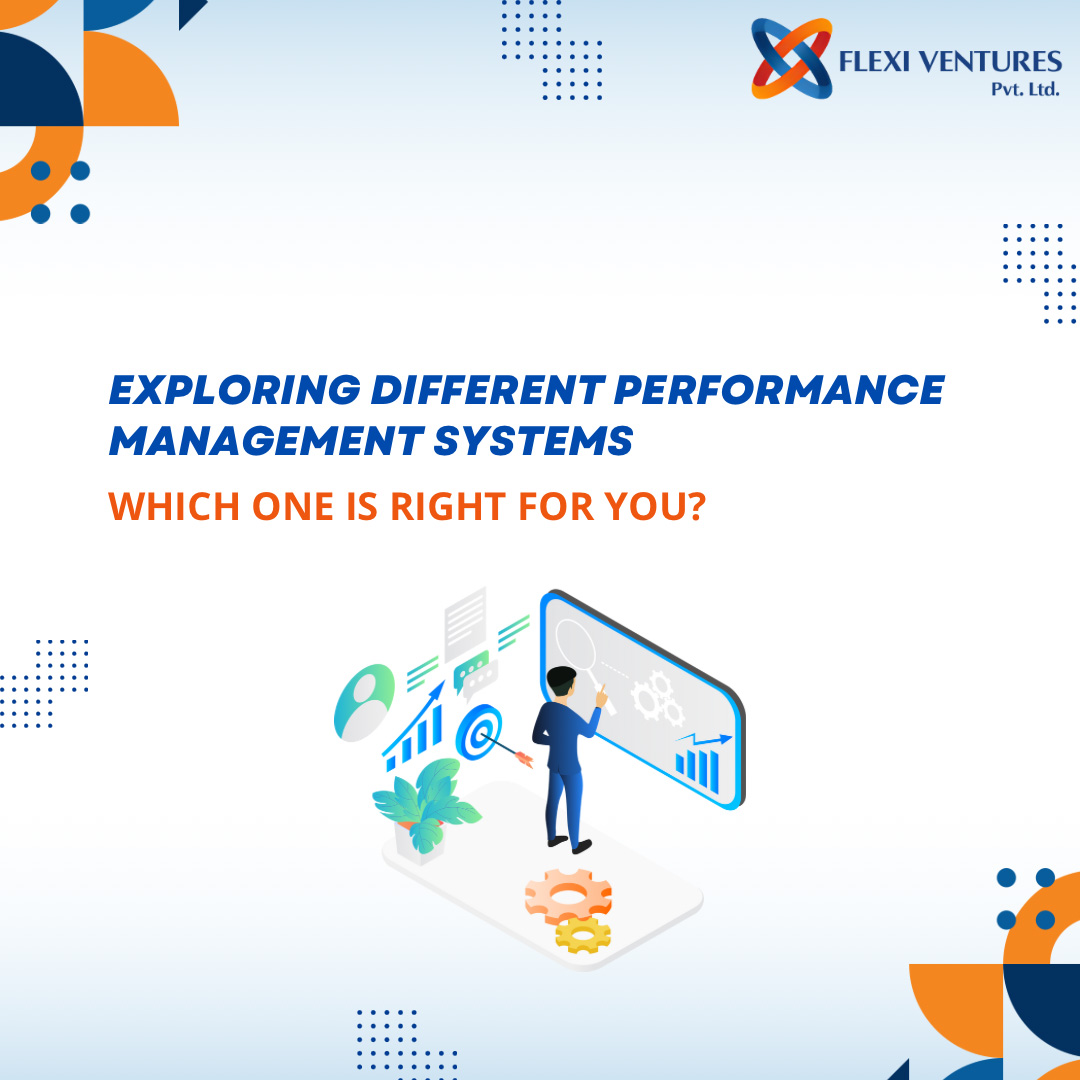 FLEXI VENTURES
Pvt. Ltd.

EXPLORING DIFFERENT PERFORMANCE MANAGEMENT SYSTEMS

WHICH ONE IS RIGHT FOR YOU?